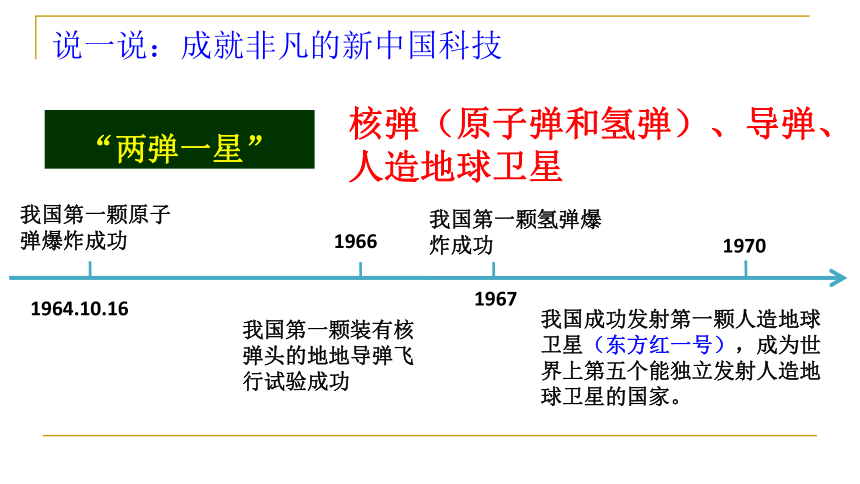 说一说：成就非凡的新中国科技

“两弹一星”

核弹（原子弹和氢弹）、导弹、人造地球卫星

我国第一颗原子弹爆炸成功

1964.10.16

1966

我国第一颗装有核弹头的地地导弹飞行试验成功

我国第一颗氢弹爆炸成功

1967

1970

我国成功发射第一颗人造地球卫星（东方红一号），成为世界上第五个能独立发射人造地球卫星的国家。